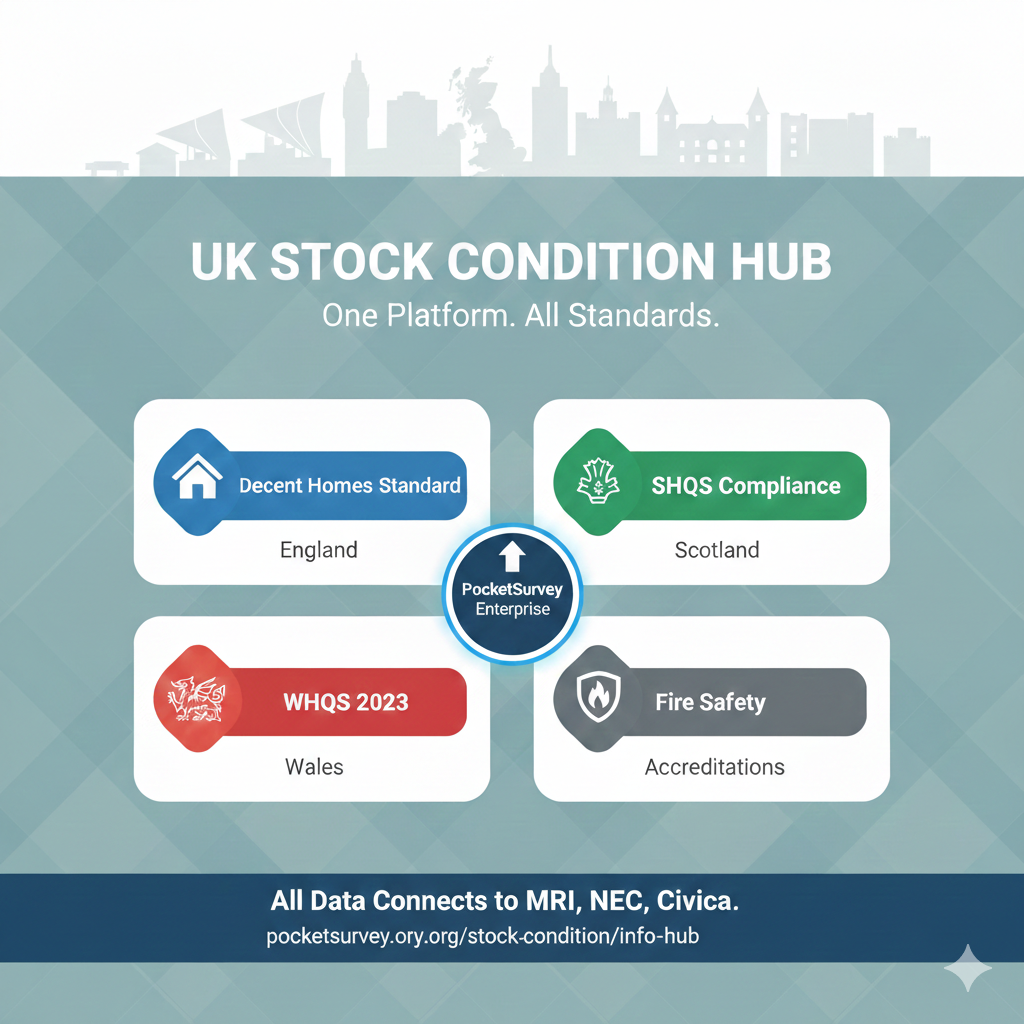 UK STOCK CONDITION HUB
One Platform. All Standards.

Decent Homes Standard
England

SHQS Compliance
Scotland

PocketSurvey
Enterprise

WHQS 2023
Wales

Fire Safety
Accreditations

All Data Connects to MRI, NEC, Civica.
pocketsurvey.ory.org/stock-condition/info-hub